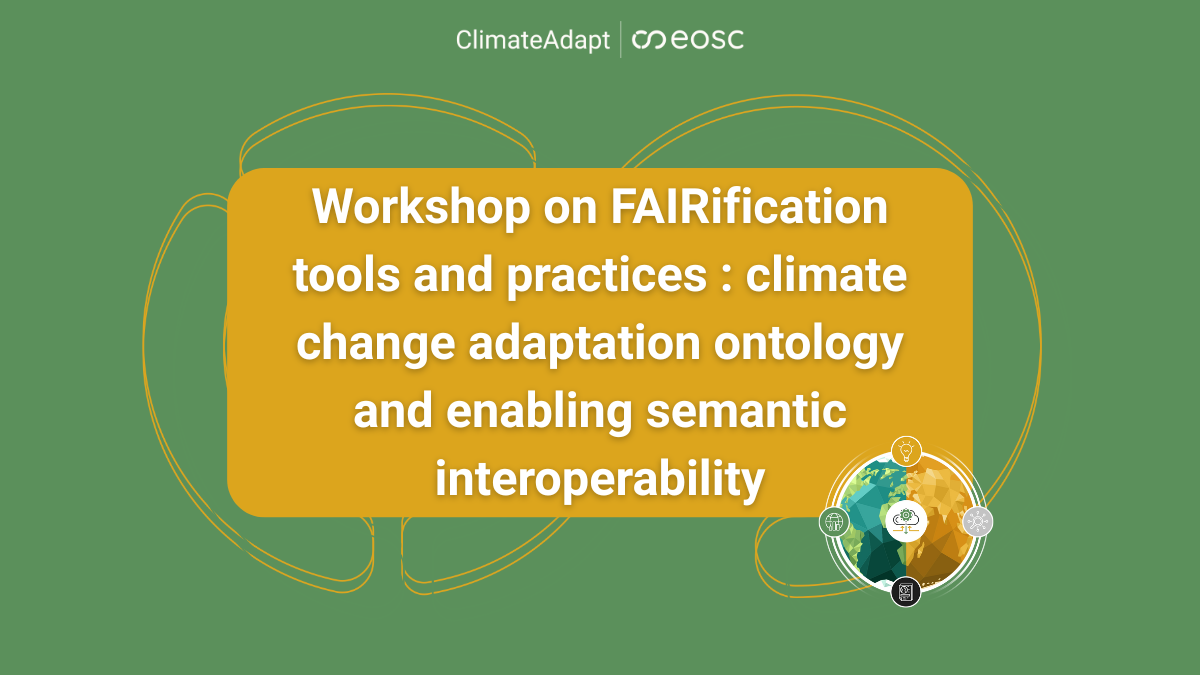 ClimateAdapt | eosc

Workshop on FAIRification tools and practices : climate change adaptation ontology and enabling semantic interoperability